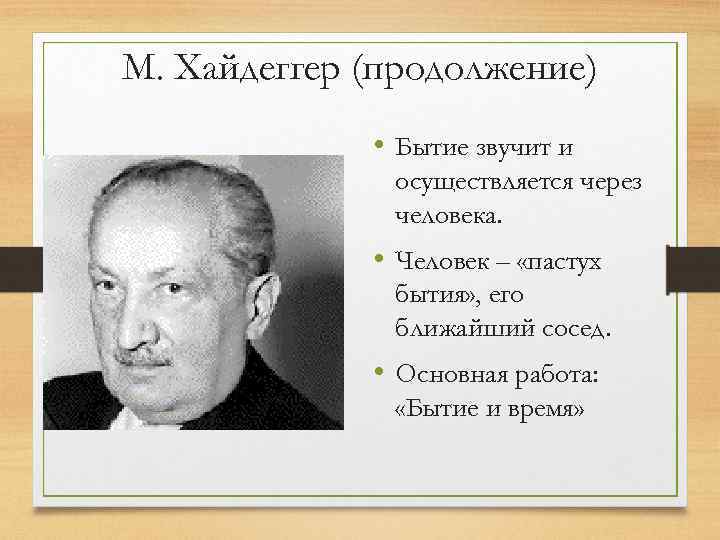 М. Хайдеггер (продолжение)

• Бытие звучит и осуществляется через человека.
• Человек – «пастух бытия», его ближайший сосед.
• Основная работа: «Бытие и время»